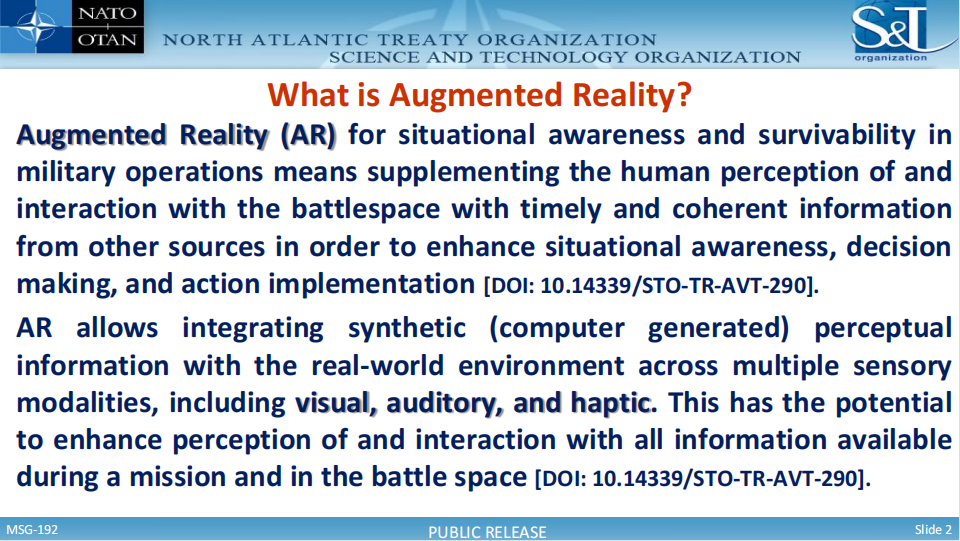 NATO
OTAN
NORTH ATLANTIC TREATY ORGANIZATION
SCIENCE AND TECHNOLOGY ORGANIZATION
S&T organization

What is Augmented Reality?

Augmented Reality (AR) for situational awareness and survivability in military operations means supplementing the human perception of and interaction with the battlespace with timely and coherent information from other sources in order to enhance situational awareness, decision making, and action implementation [DOI: 10.14339/STO-TR-AVT-290].

AR allows integrating synthetic (computer generated) perceptual information with the real-world environment across multiple sensory modalities, including visual, auditory, and haptic. This has the potential to enhance perception of and interaction with all information available during a mission and in the battle space [DOI: 10.14339/STO-TR-AVT-290].

MSG-192
PUBLIC RELEASE
Slide 2